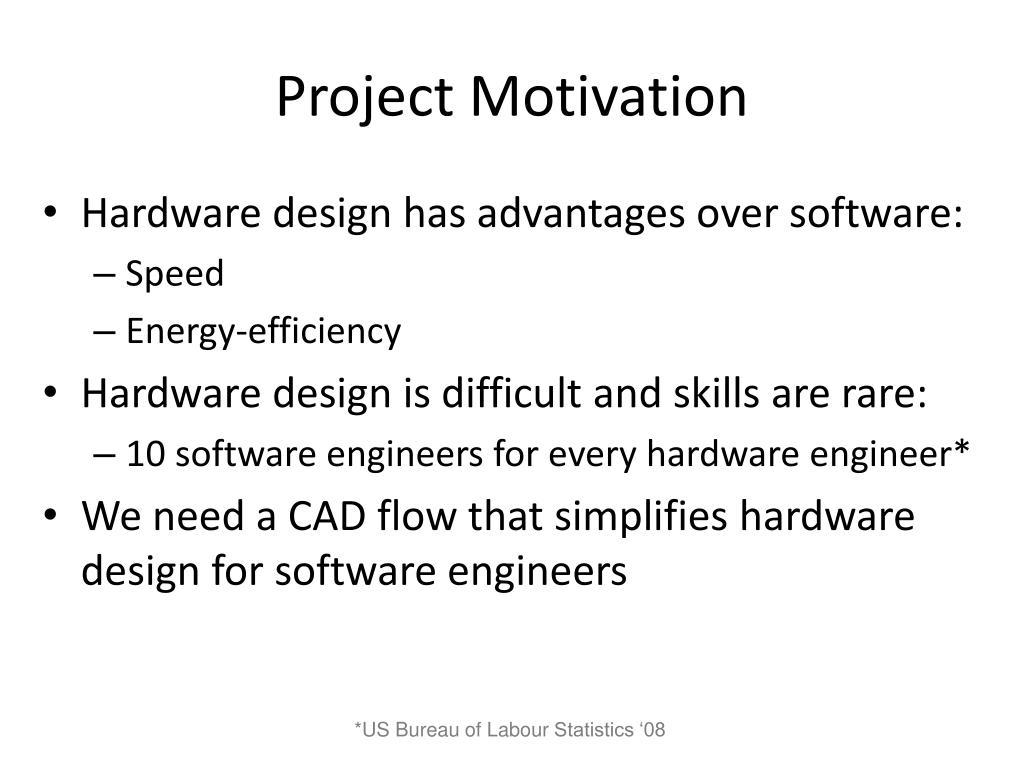 Project Motivation

• Hardware design has advantages over software:
  – Speed
  – Energy-efficiency
• Hardware design is difficult and skills are rare:
  – 10 software engineers for every hardware engineer*
• We need a CAD flow that simplifies hardware design for software engineers

*US Bureau of Labour Statistics ‘08